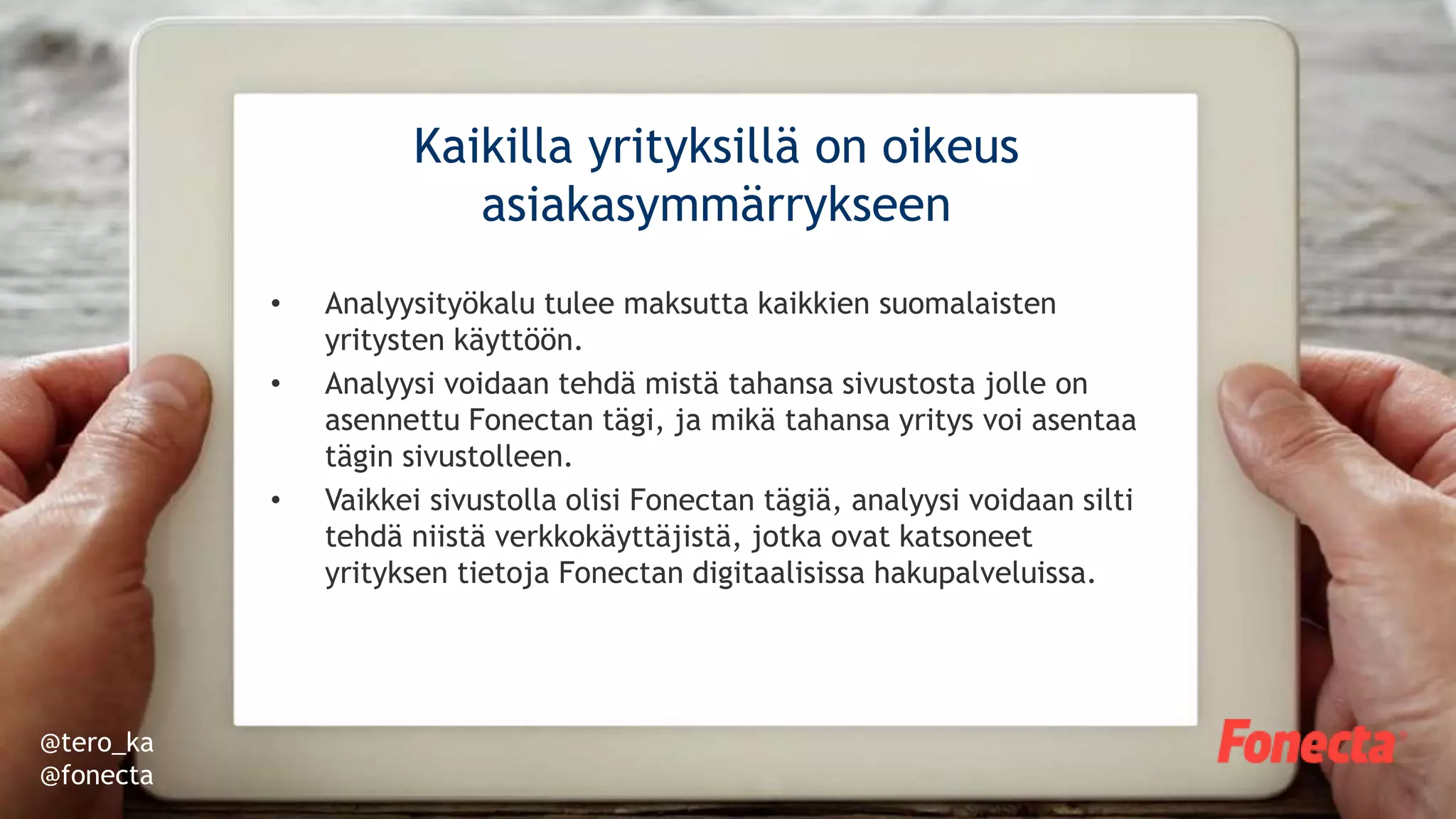 Kaikilla yrityksillä on oikeus asiakasymmärrykseen

• Analyysityökalu tulee maksutta kaikkien suomalaisten yritysten käyttöön.
• Analyysi voidaan tehdä mistä tahansa sivustosta jolle on asennettu Fonectan tägi, ja mikä tahansa yritys voi asentaa tägin sivustolleen.
• Vaikkei sivustolla olisi Fonectan tägiä, analyysi voidaan silti tehdä niistä verkkokäyttäjistä, jotka ovat katsoneet yrityksen tietoja Fonectan digitaalisissa hakupalveluissa.

@tero_ka
@fonecta

Fonecta